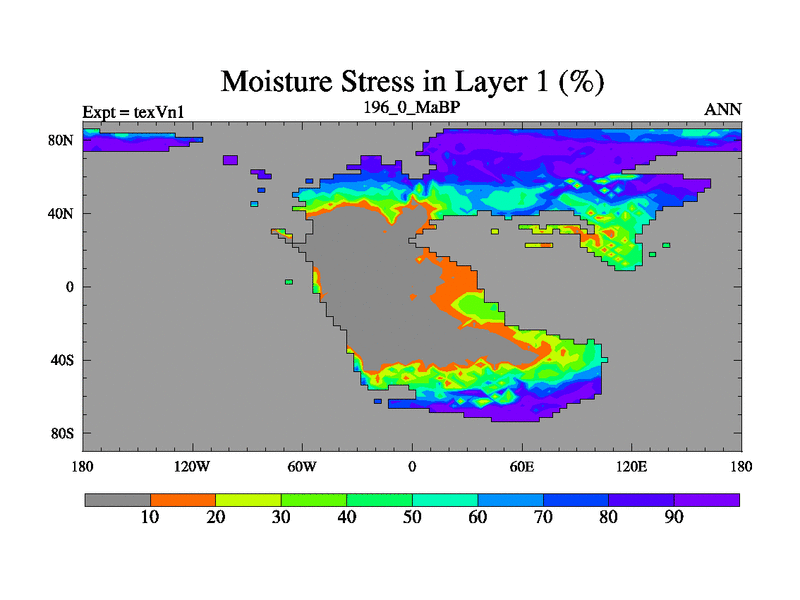 Moisture Stress in Layer 1 (%)

Expt = texVn1

196_0_MaBP

ANN

80N
40N
0
40S
80S

180
120W
60W
0
60E
120E
180

10
20
30
40
50
60
70
80
90